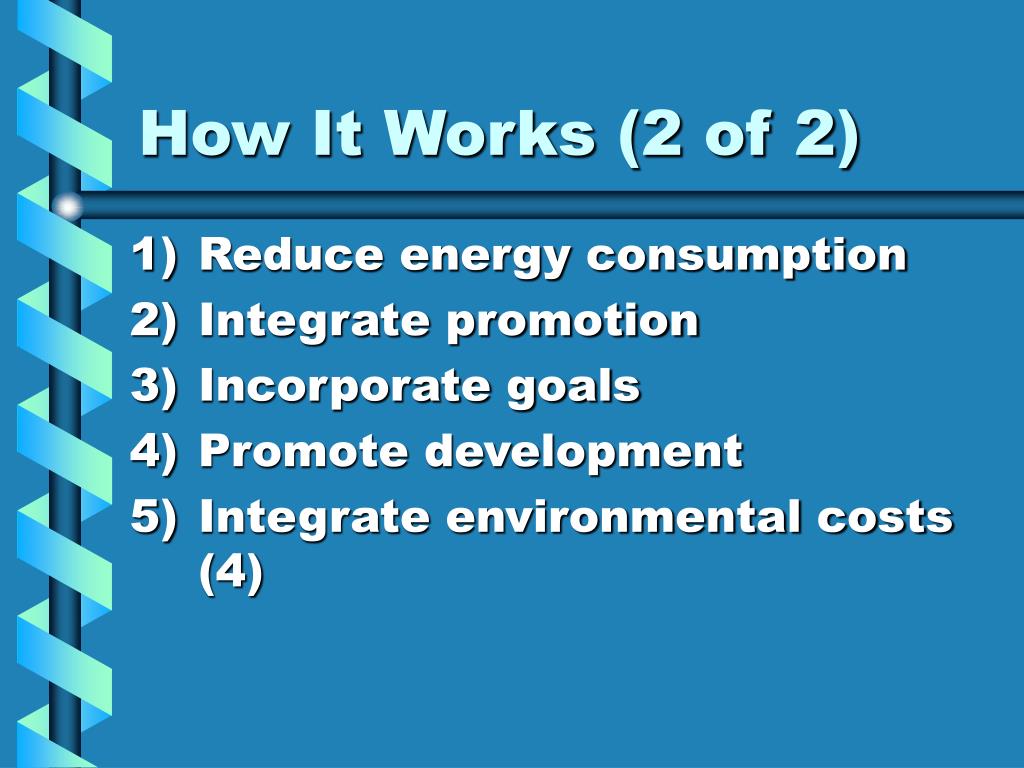 How It Works (2 of 2)

1) Reduce energy consumption
2) Integrate promotion
3) Incorporate goals
4) Promote development
5) Integrate environmental costs (4)